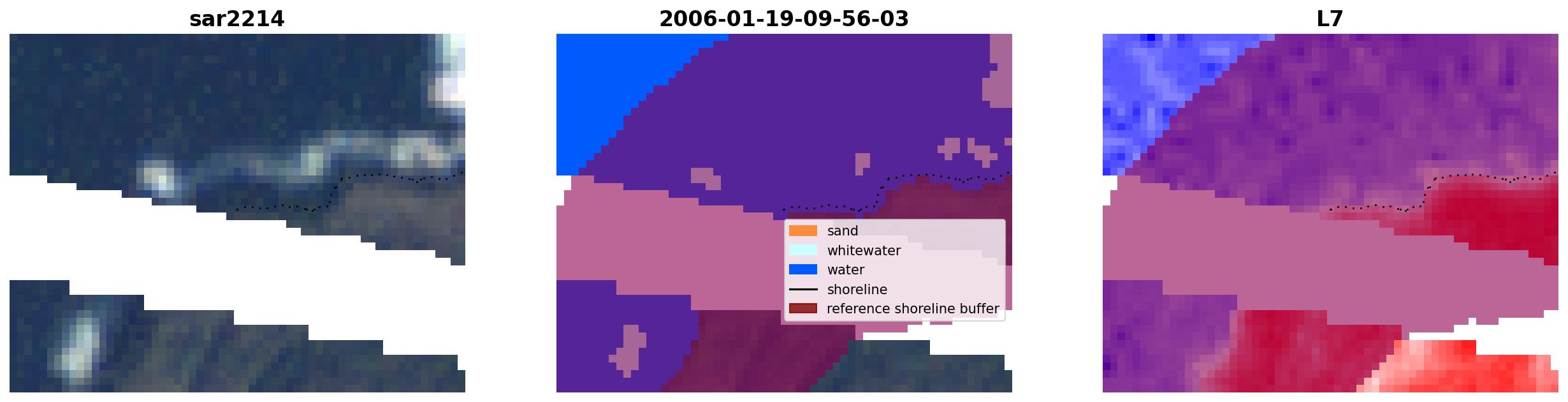 sar2214

2006-01-19-09-56-03

sand
whitewater
water
shoreline
reference shoreline buffer

L7